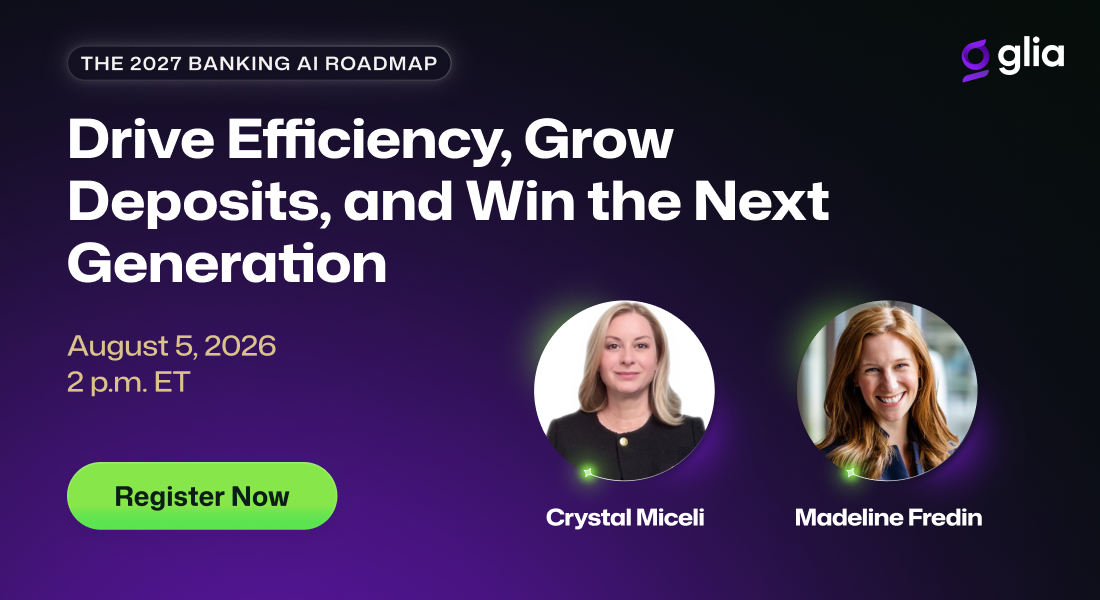 THE 2027 BANKING AI ROADMAP

glia

Drive Efficiency, Grow Deposits, and Win the Next Generation

August 5, 2026
2 p.m. ET

Register Now

Crystal Miceli

Madeline Fredin